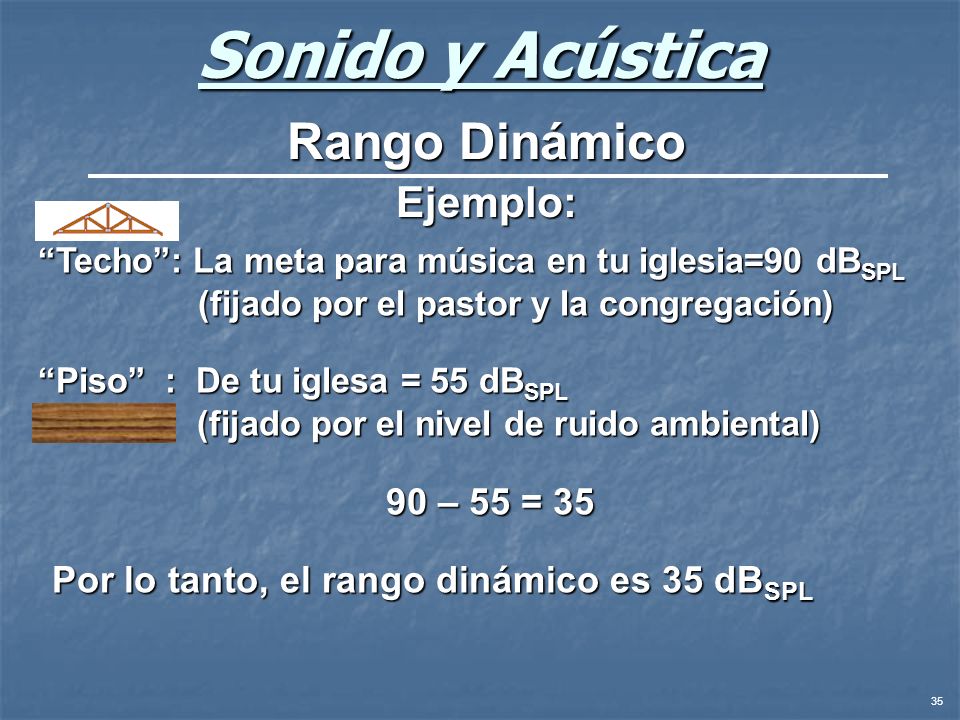 Sonido y Acústica

Rango Dinámico

Ejemplo:

“Techo”: La meta para música en tu iglesia=90 $dB_{SPL}$ (fijado por el pastor y la congregación)

“Piso” : De tu iglesa = 55 $dB_{SPL}$ (fijado por el nivel de ruido ambiental)

90 – 55 = 35

Por lo tanto, el rango dinámico es 35 $dB_{SPL}$

35